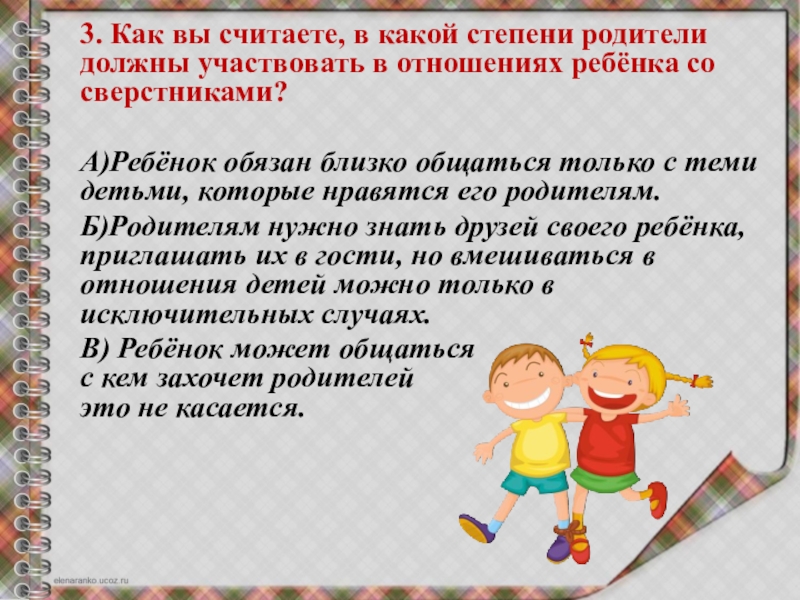 3. Как вы считаете, в какой степени родители должны участвовать в отношениях ребёнка со сверстниками?

А)Ребёнок обязан близко общаться только с теми детьми, которые нравятся его родителям.

Б)Родителям нужно знать друзей своего ребёнка, приглашать их в гости, но вмешиваться в отношения детей можно только в исключительных случаях.

В) Ребёнок может общаться с кем захочет родителей это не касается.

elenaranko.ucoz.ru